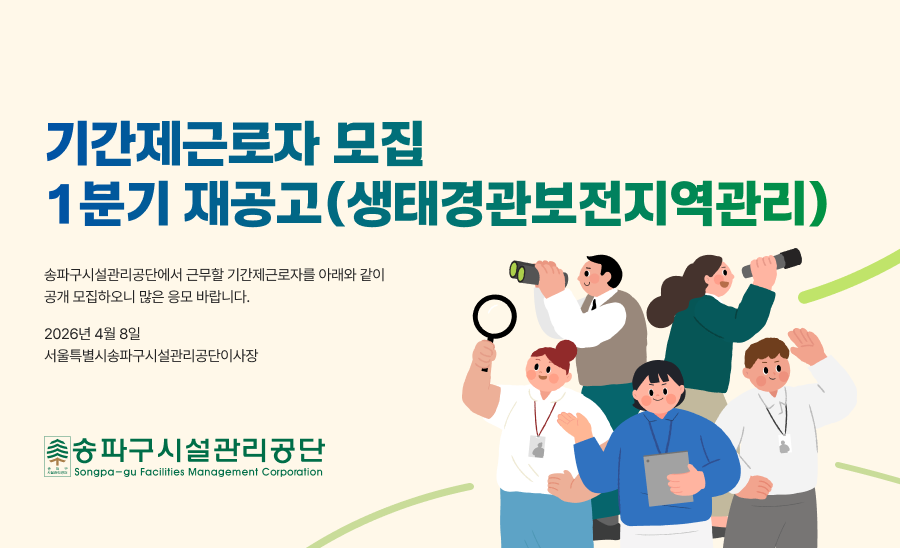 기간제근로자 모집
1분기 재공고(생태경관보전지역관리)

송파구시설관리공단에서 근무할 기간제근로자를 아래와 같이 공개 모집하오니 많은 응모 바랍니다.

2026년 4월 8일
서울특별시송파구시설관리공단이사장

송파구시설관리공단
Songpa-gu Facilities Management Corporation